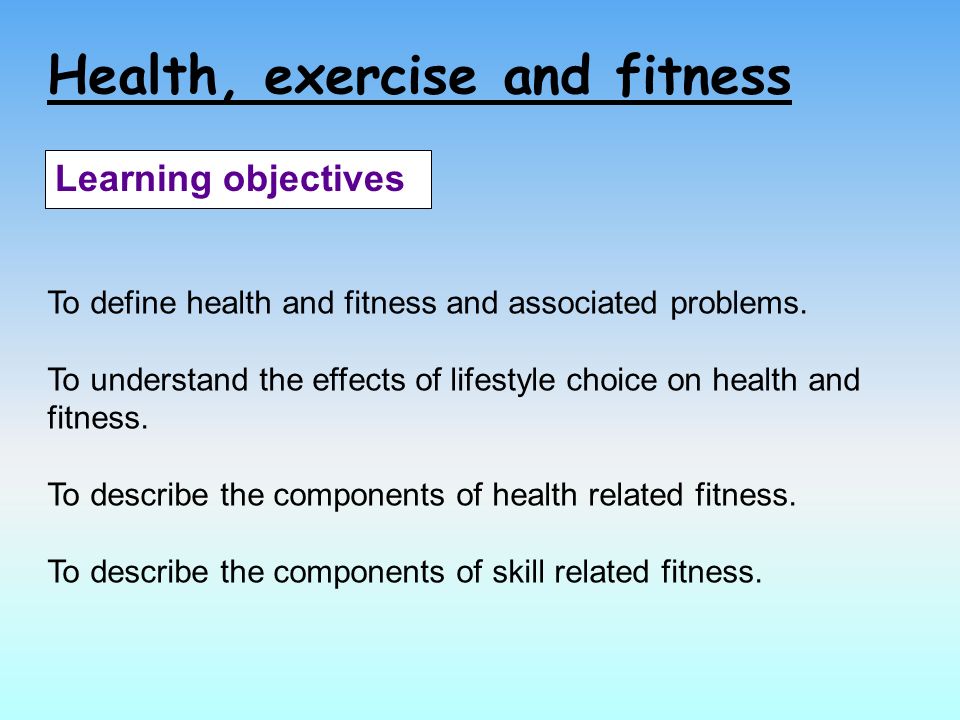 Health, exercise and fitness

Learning objectives

To define health and fitness and associated problems.

To understand the effects of lifestyle choice on health and fitness.

To describe the components of health related fitness.

To describe the components of skill related fitness.